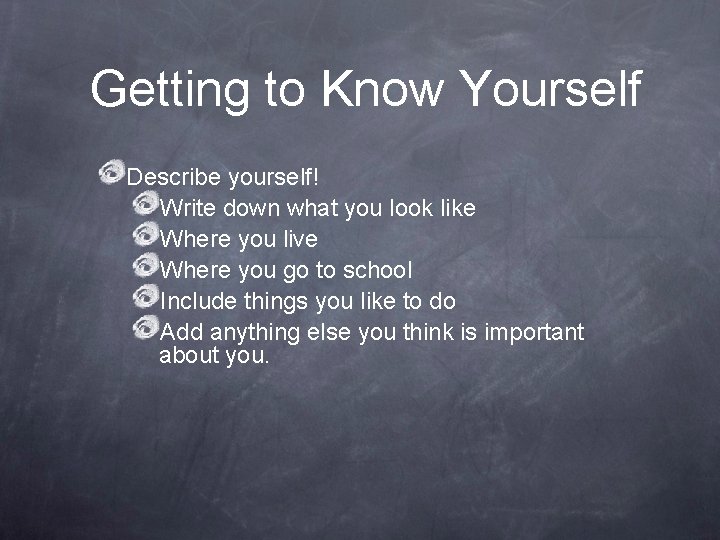 Getting to Know Yourself

Describe yourself!
Write down what you look like
Where you live
Where you go to school
Include things you like to do
Add anything else you think is important about you.